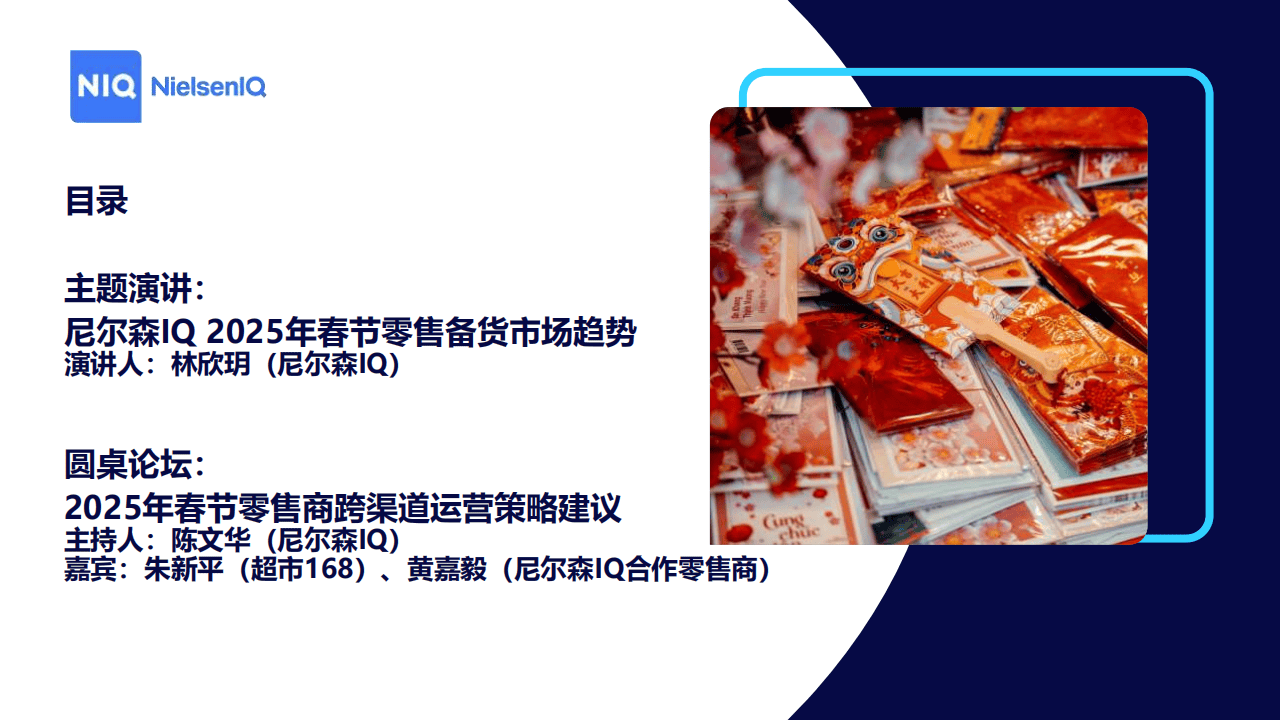 NIQ NielsenIQ

目录

主题演讲：
尼尔森IQ 2025年春节零售备货市场趋势
演讲人：林欣玥（尼尔森IQ）

圆桌论坛：
2025年春节零售商跨渠道运营策略建议
主持人：陈文华（尼尔森IQ）
嘉宾：朱新平（超市168）、黄嘉毅（尼尔森IQ合作零售商）

Cung chúc